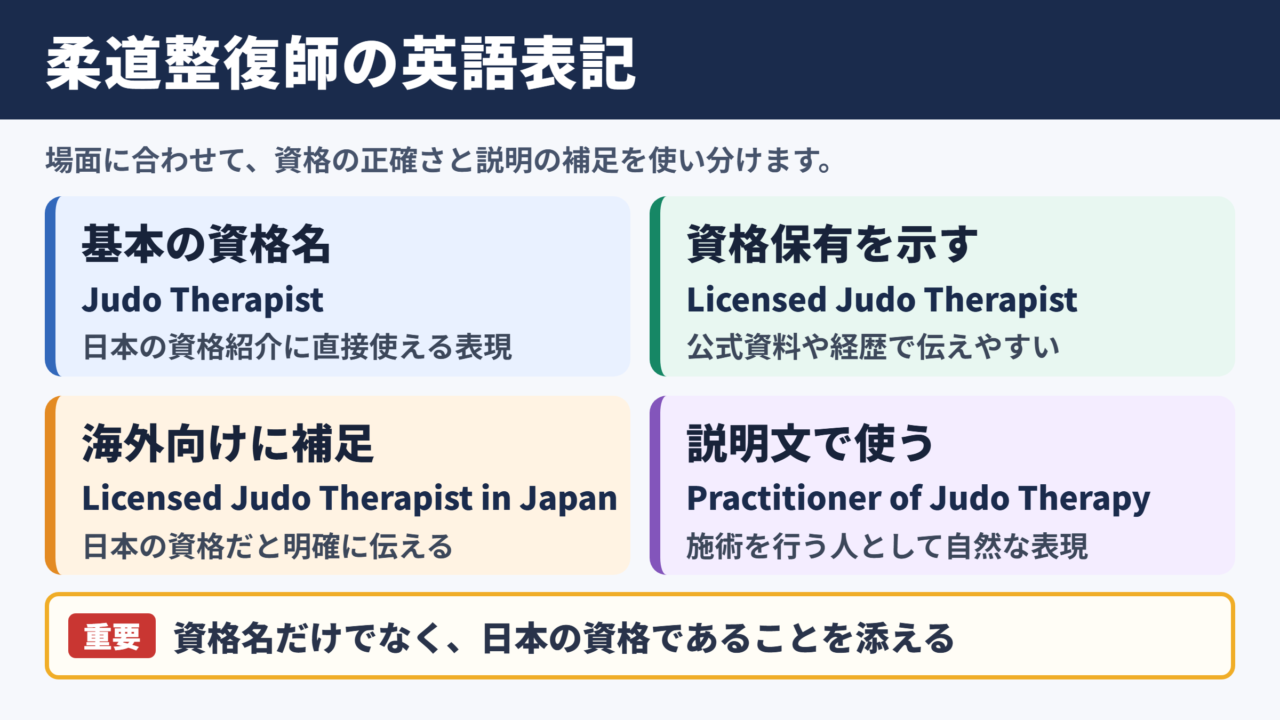 柔道整復師の英語表記

場面に合わせて、資格の正確さと説明の補足を使い分けます。

基本の資格名
Judo Therapist
日本の資格紹介に直接使える表現

資格保有を示す
Licensed Judo Therapist
公式資料や経歴で伝えやすい

海外向けに補足
Licensed Judo Therapist in Japan
日本の資格だと明確に伝える

説明文で使う
Practitioner of Judo Therapy
施術を行う人として自然な表現

重要 資格名だけでなく、日本の資格であることを添える